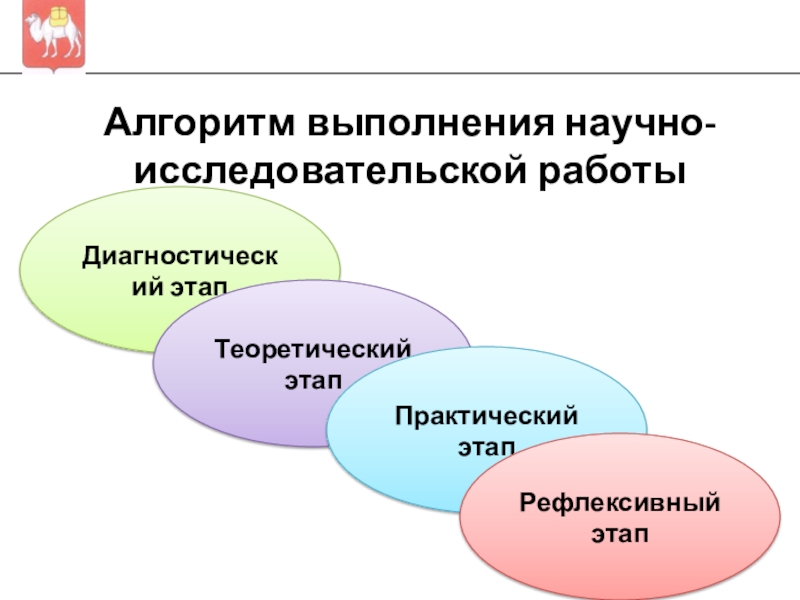 Алгоритм выполнения научно-исследовательской работы

Диагностический этап

Теоретический этап

Практический этап

Рефлексивный этап